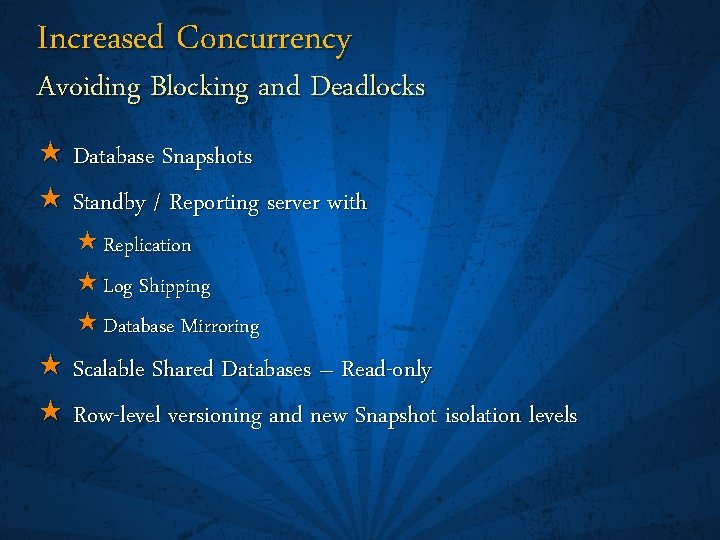 Increased Concurrency

Avoiding Blocking and Deadlocks

★ Database Snapshots

★ Standby / Reporting server with

★ Replication

★ Log Shipping

★ Database Mirroring

★ Scalable Shared Databases – Read-only

★ Row-level versioning and new Snapshot isolation levels